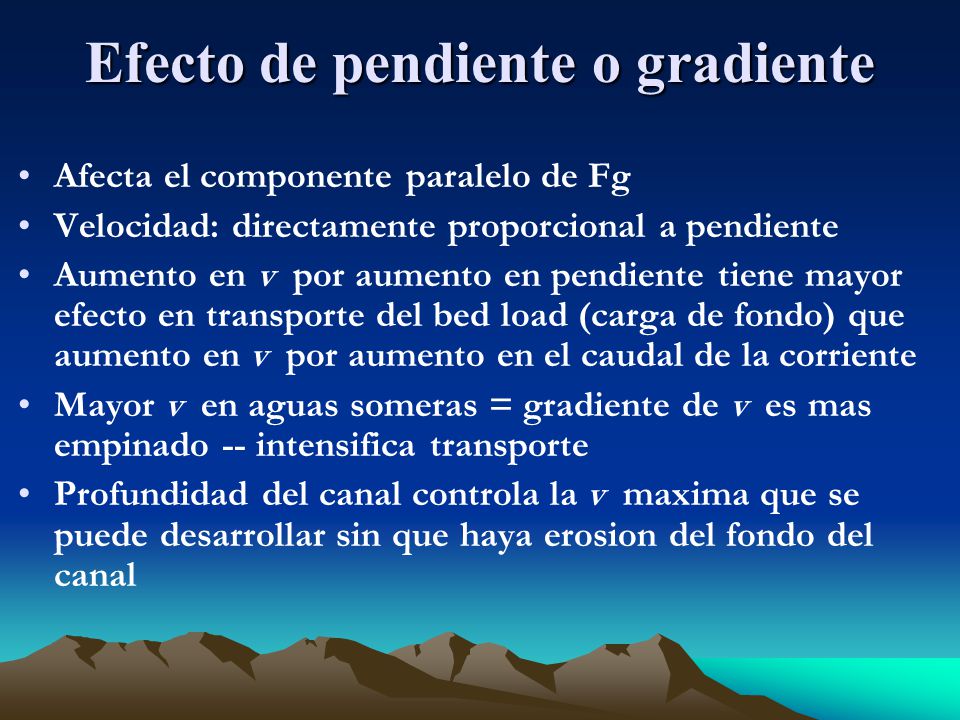 Efecto de pendiente o gradiente

• Afecta el componente paralelo de Fg
• Velocidad: directamente proporcional a pendiente
• Aumento en $v$ por aumento en pendiente tiene mayor efecto en transporte del bed load (carga de fondo) que aumento en $v$ por aumento en el caudal de la corriente
• Mayor $v$ en aguas someras = gradiente de $v$ es mas empinado -- intensifica transporte
• Profundidad del canal controla la $v$ maxima que se puede desarrollar sin que haya erosion del fondo del canal